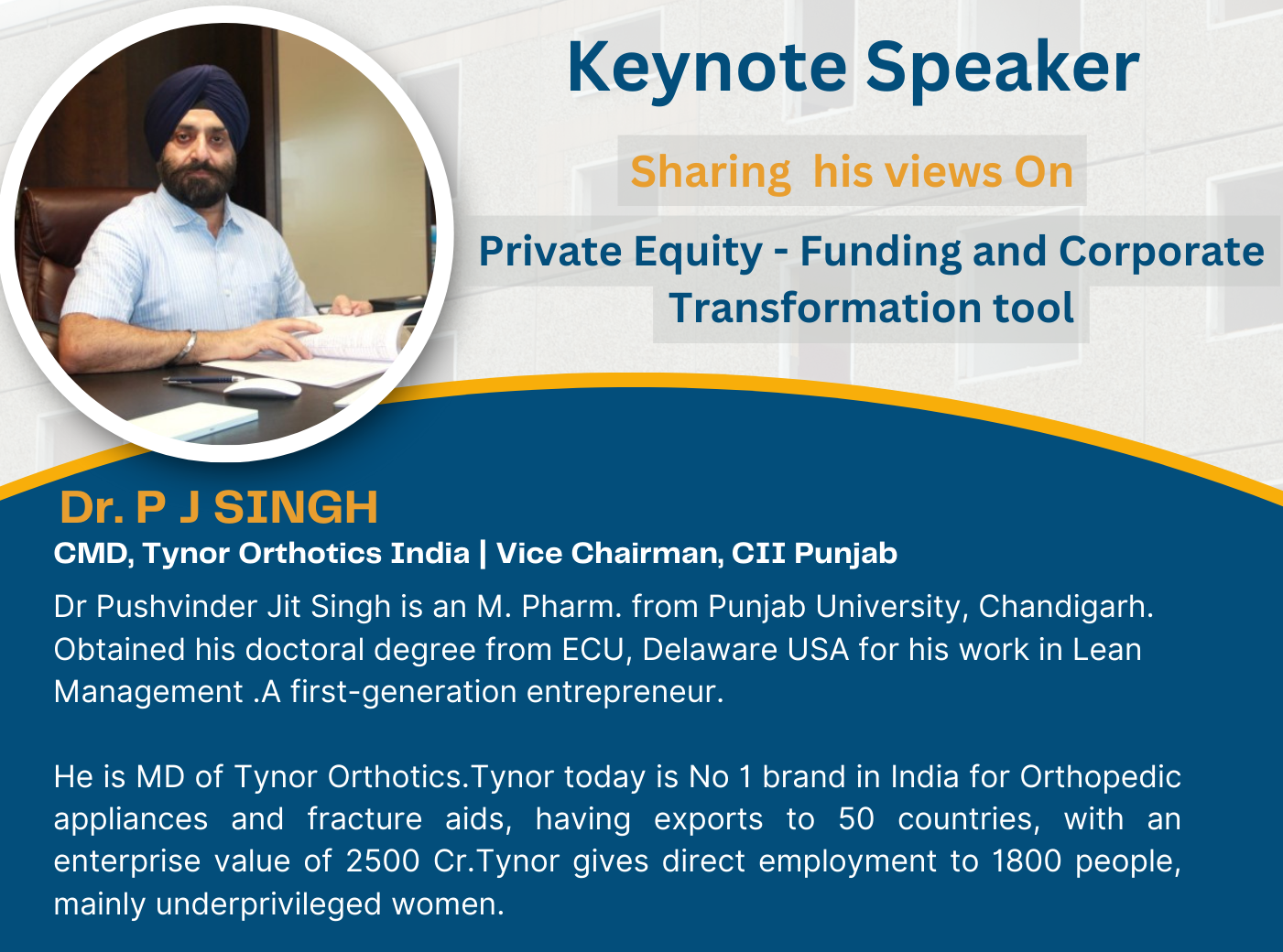 Keynote Speaker

Sharing his views On

Private Equity - Funding and Corporate Transformation tool

Dr. P J SINGH

CMD, Tynor Orthotics India | Vice Chairman, CII Punjab

Dr Pushvinder Jit Singh is an M. Pharm. from Punjab University, Chandigarh. Obtained his doctoral degree from ECU, Delaware USA for his work in Lean Management .A first-generation entrepreneur.

He is MD of Tynor Orthotics.Tynor today is No 1 brand in India for Orthopedic appliances and fracture aids, having exports to 50 countries, with an enterprise value of 2500 Cr.Tynor gives direct employment to 1800 people, mainly underprivileged women.